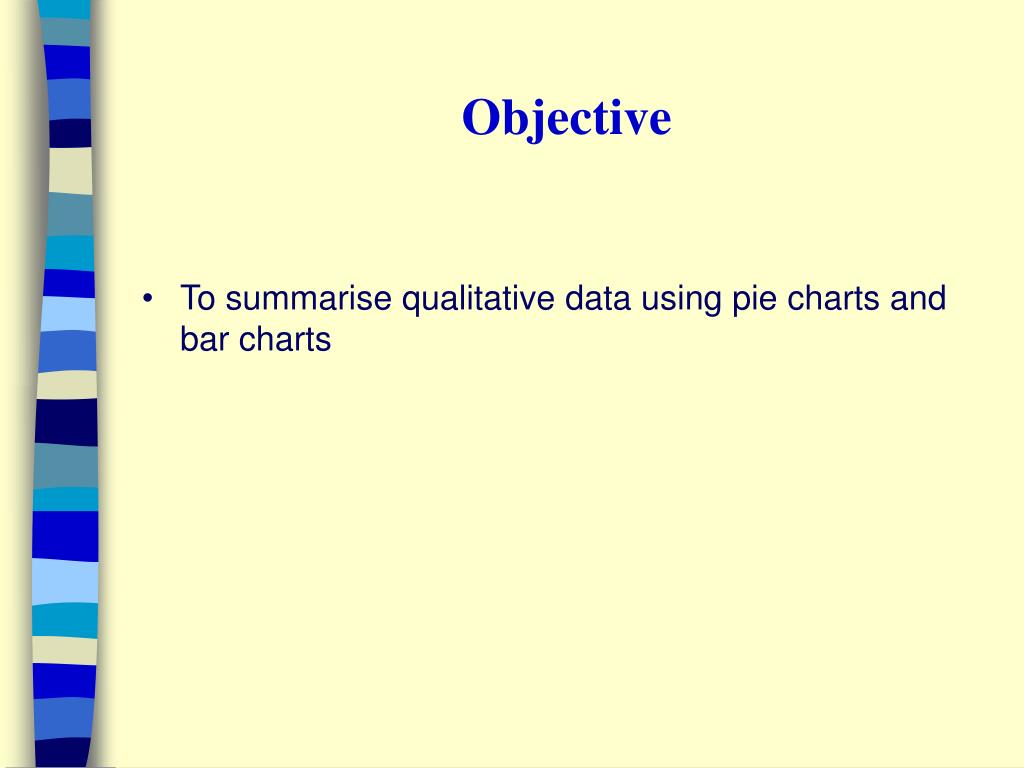 Objective

• To summarise qualitative data using pie charts and bar charts